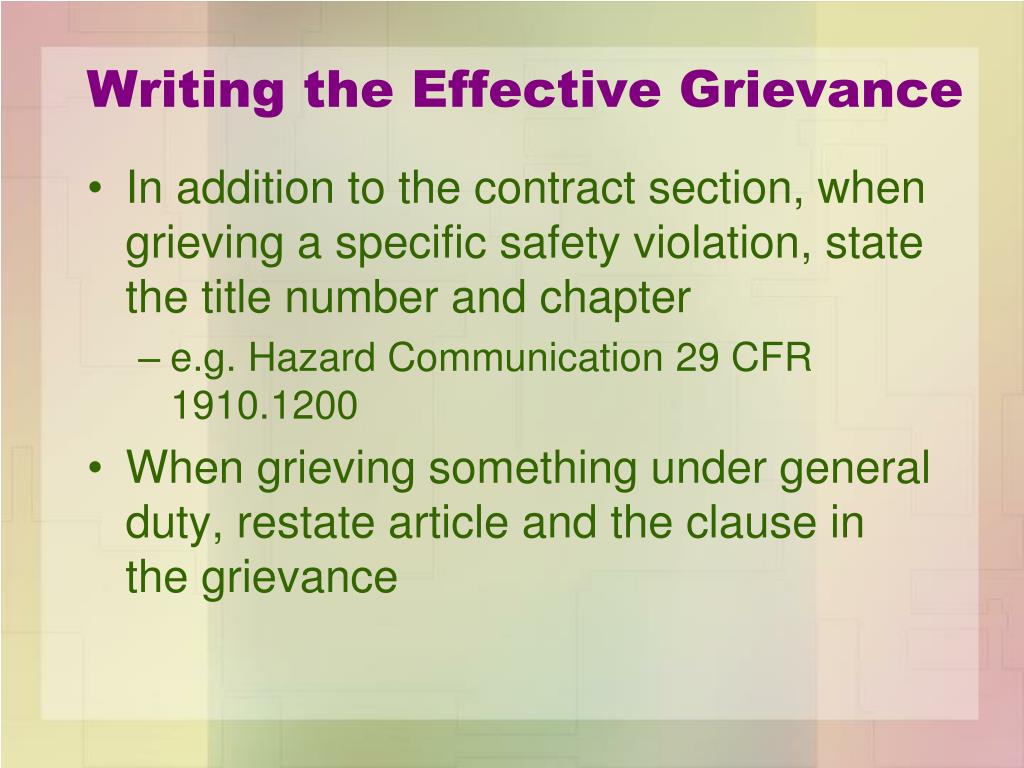 Writing the Effective Grievance

• In addition to the contract section, when grieving a specific safety violation, state the title number and chapter
– e.g. Hazard Communication 29 CFR 1910.1200

• When grieving something under general duty, restate article and the clause in the grievance